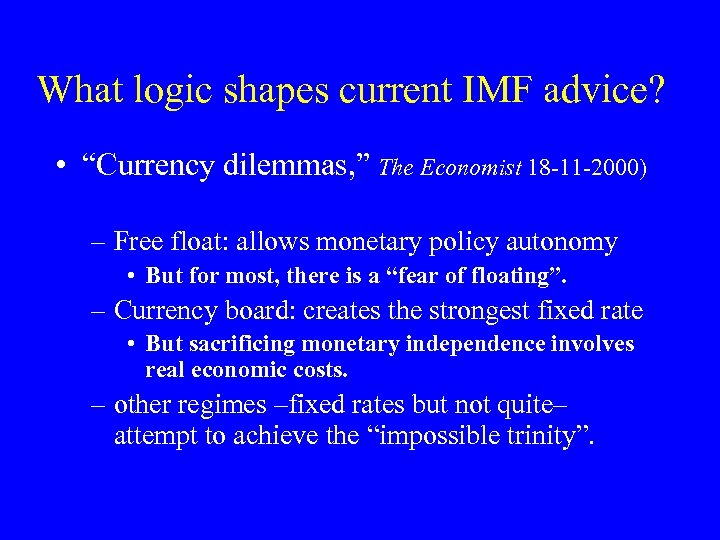 What logic shapes current IMF advice?

• “Currency dilemmas,” The Economist 18-11-2000)

– Free float: allows monetary policy autonomy

• But for most, there is a “fear of floating”.

– Currency board: creates the strongest fixed rate

• But sacrificing monetary independence involves real economic costs.

– other regimes –fixed rates but not quite– attempt to achieve the “impossible trinity”.